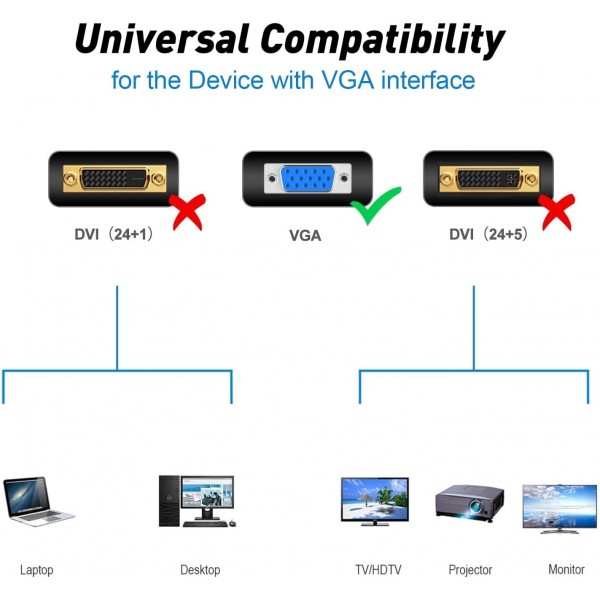 Universal Compatibility
for the Device with VGA interface

DVI（24+1）

VGA

DVI（24+5）

Laptop

Desktop

TV/HDTV

Projector

Monitor